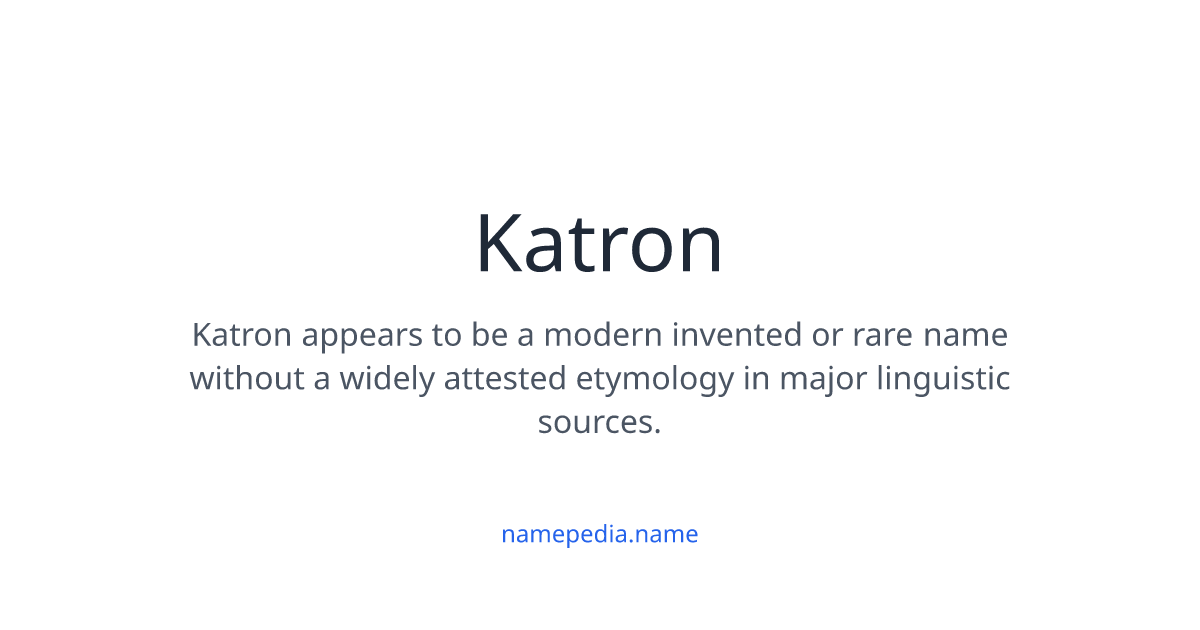 Katron

Katron appears to be a modern invented or rare name without a widely attested etymology in major linguistic sources.

namepedia.name